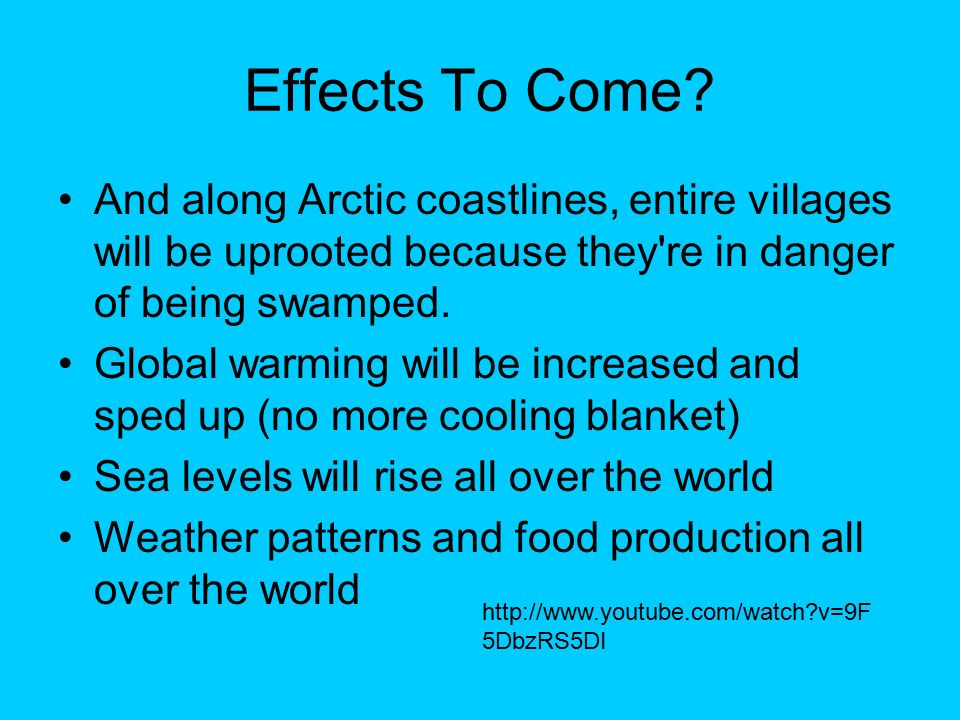 Effects To Come?

• And along Arctic coastlines, entire villages will be uprooted because they're in danger of being swamped.

• Global warming will be increased and sped up (no more cooling blanket)

• Sea levels will rise all over the world

• Weather patterns and food production all over the world

http://www.youtube.com/watch?v=9F5DbzRS5DI